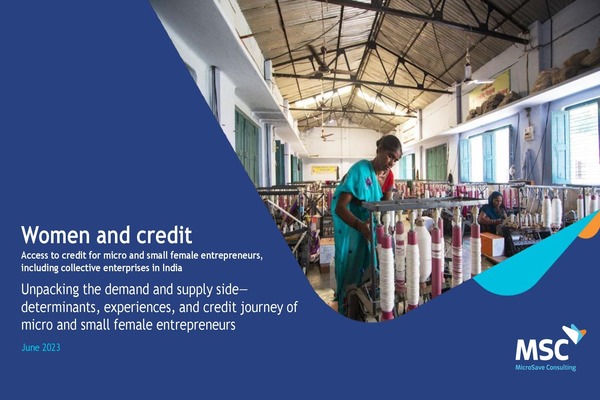 Women and credit

Access to credit for micro and small female entrepreneurs, including collective enterprises in India

Unpacking the demand and supply side—determinants, experiences, and credit journey of micro and small female entrepreneurs

June 2023

MSC
MicroSave Consulting